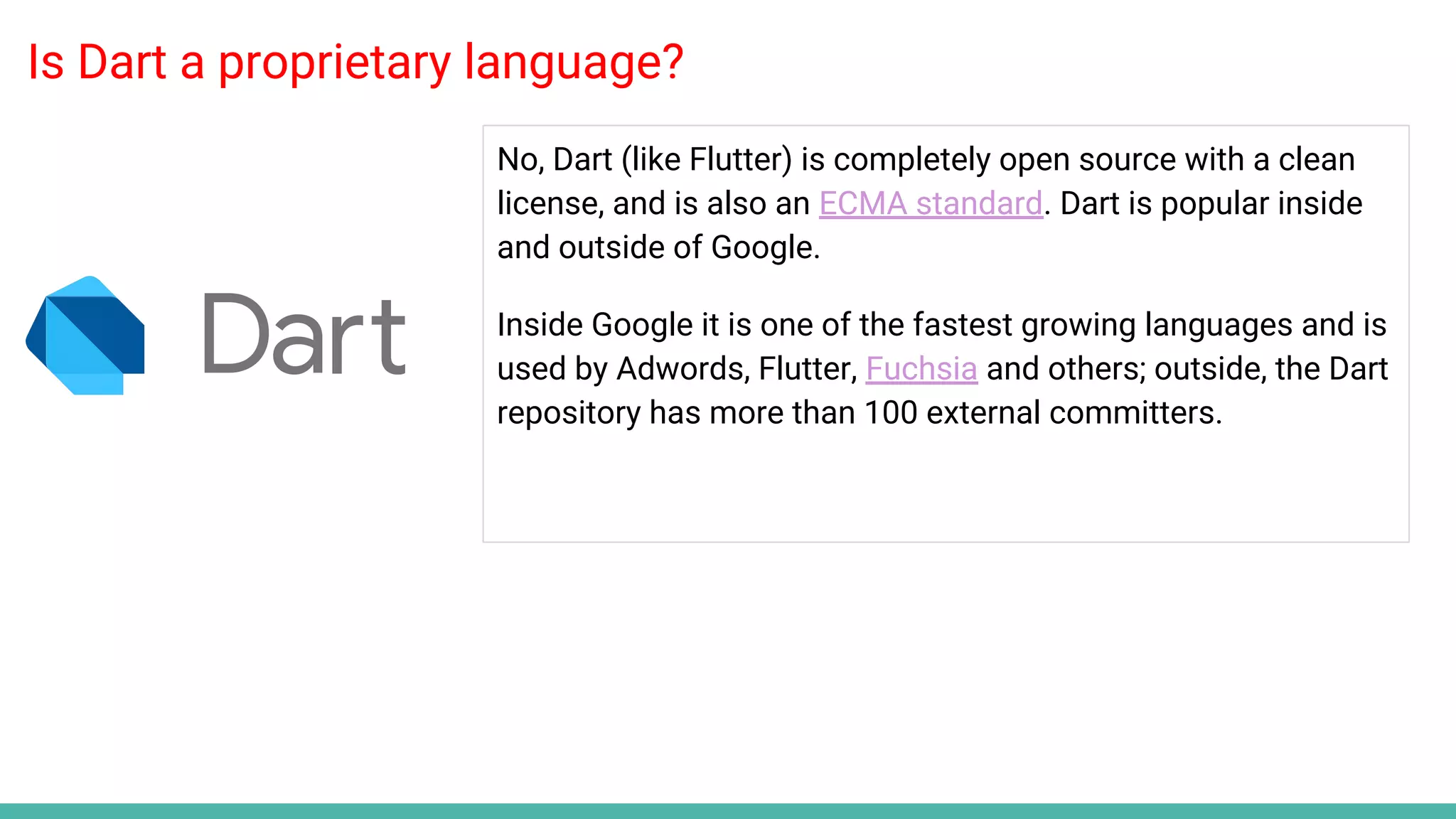 Is Dart a proprietary language?

Dart

No, Dart (like Flutter) is completely open source with a clean license, and is also an ECMA standard. Dart is popular inside and outside of Google.

Inside Google it is one of the fastest growing languages and is used by Adwords, Flutter, Fuchsia and others; outside, the Dart repository has more than 100 external committers.